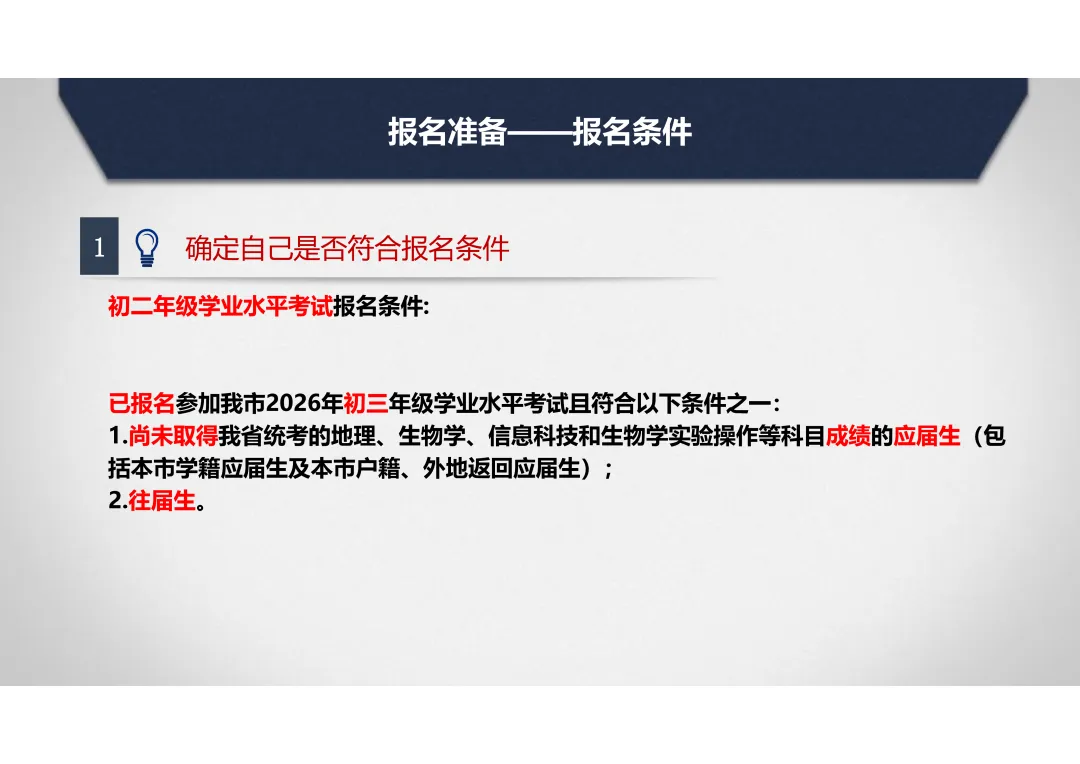 报名准备——报名条件

1 确定自己是否符合报名条件

初二年级学业水平考试报名条件:

已报名参加我市2026年初三年级学业水平考试且符合以下条件之一：
1.尚未取得我省统考的地理、生物学、信息科技和生物学实验操作等科目成绩的应届生（包括本市学籍应届生及本市户籍、外地返回应届生）；
2.往届生。